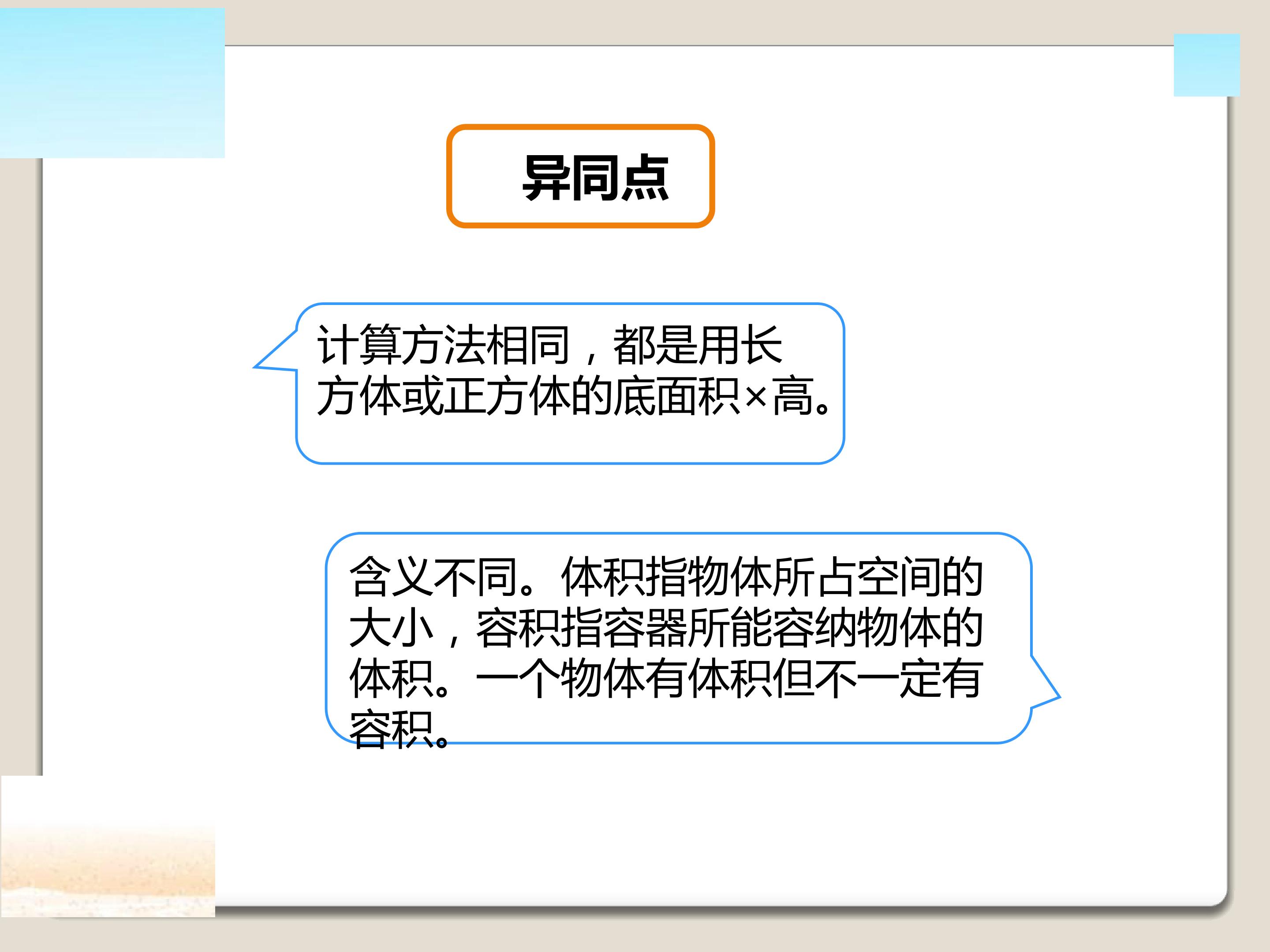 异同点

计算方法相同，都是用长方体或正方体的底面积×高。

含义不同。体积指物体所占空间的大小，容积指容器所能容纳物体的体积。一个物体有体积但不一定有容积。